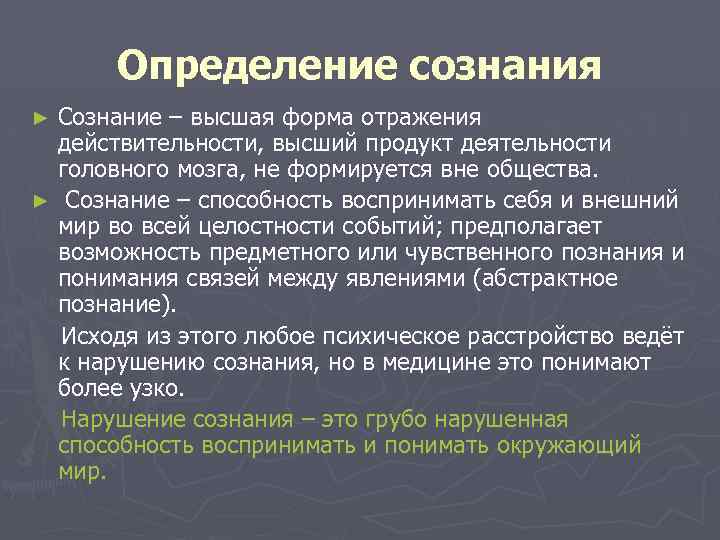 Определение сознания

► Сознание – высшая форма отражения действительности, высший продукт деятельности головного мозга, не формируется вне общества.

► Сознание – способность воспринимать себя и внешний мир во всей целостности событий; предполагает возможность предметного или чувственного познания и понимания связей между явлениями (абстрактное познание).

Исходя из этого любое психическое расстройство ведёт к нарушению сознания, но в медицине это понимают более узко.

Нарушение сознания – это грубо нарушенная способность воспринимать и понимать окружающий мир.